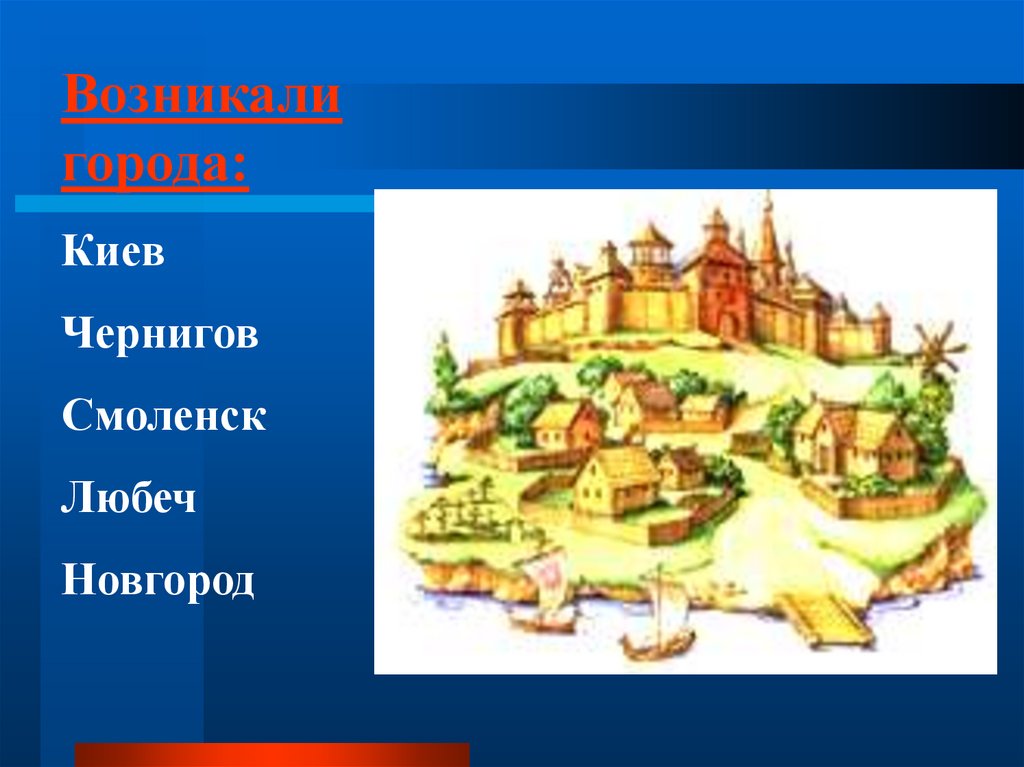 Возникали города:

Киев

Чернигов

Смоленск

Любеч

Новгород